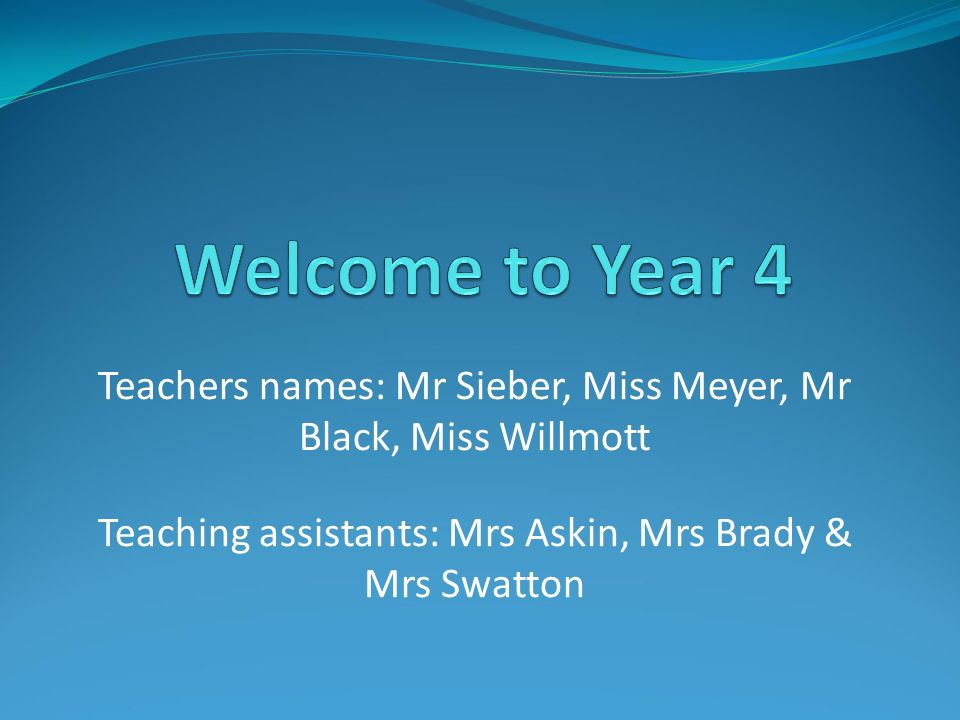 Welcome to Year 4

Teachers names: Mr Sieber, Miss Meyer, Mr Black, Miss Willmott

Teaching assistants: Mrs Askin, Mrs Brady & Mrs Swatton